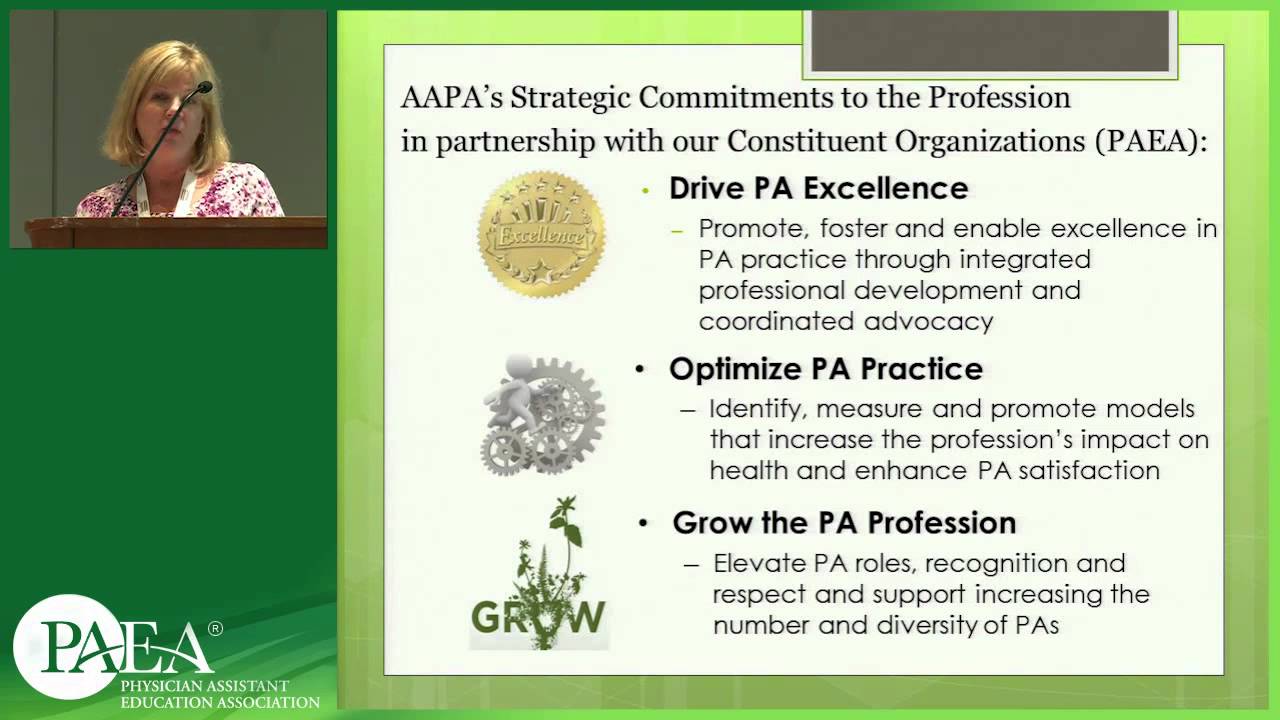 AAPA's Strategic Commitments to the Profession in partnership with our Constituent Organizations (PAEA):

Excellence

• Drive PA Excellence
– Promote, foster and enable excellence in PA practice through integrated professional development and coordinated advocacy

• Optimize PA Practice
– Identify, measure and promote models that increase the profession's impact on health and enhance PA satisfaction

GROW

• Grow the PA Profession
– Elevate PA roles, recognition and respect and support increasing the number and diversity of PAs

PAEA®
PHYSICIAN ASSISTANT EDUCATION ASSOCIATION